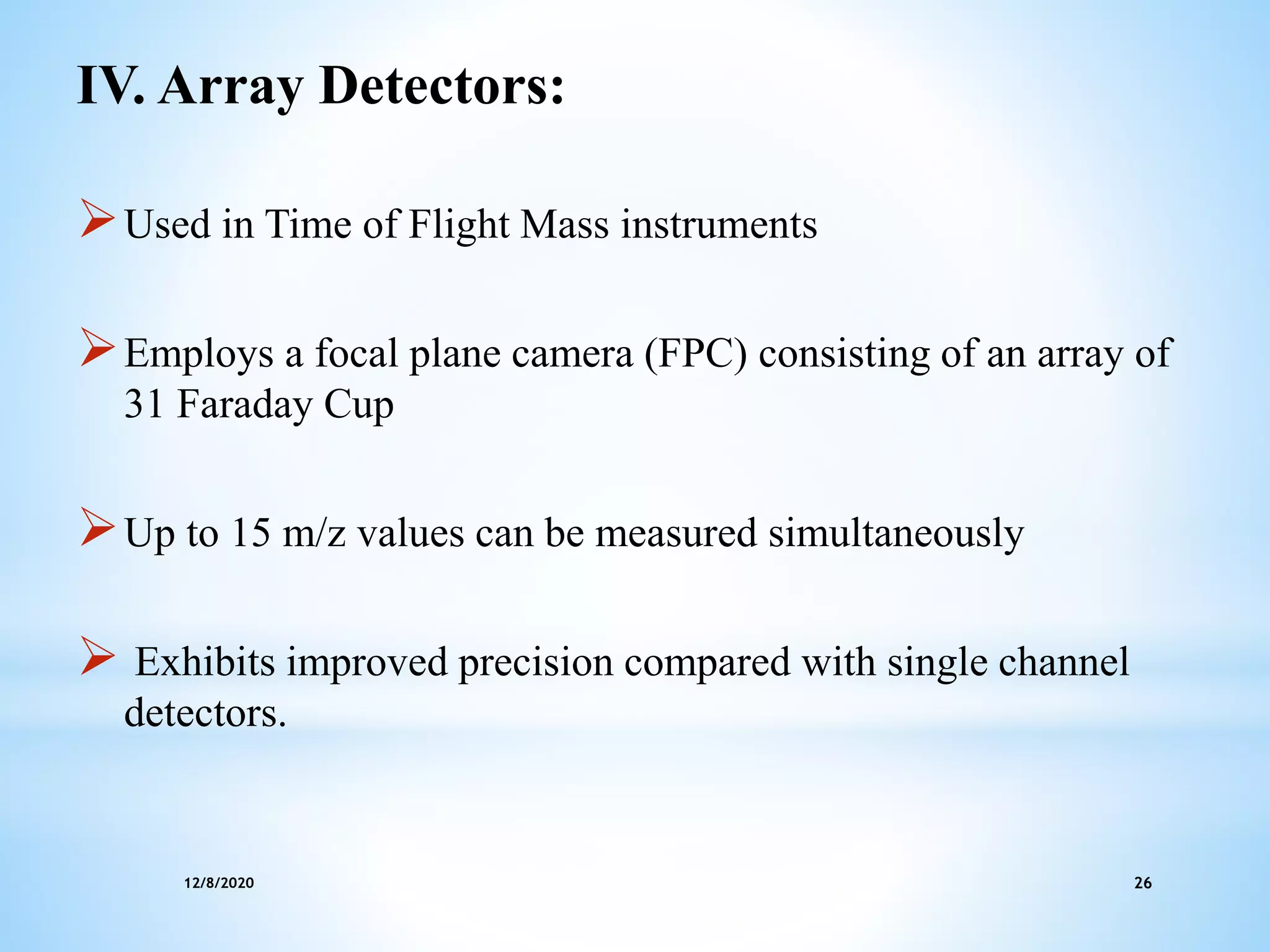 IV. Array Detectors:

➢ Used in Time of Flight Mass instruments

➢ Employs a focal plane camera (FPC) consisting of an array of 31 Faraday Cup

➢ Up to 15 m/z values can be measured simultaneously

➢ Exhibits improved precision compared with single channel detectors.

12/8/2020

26